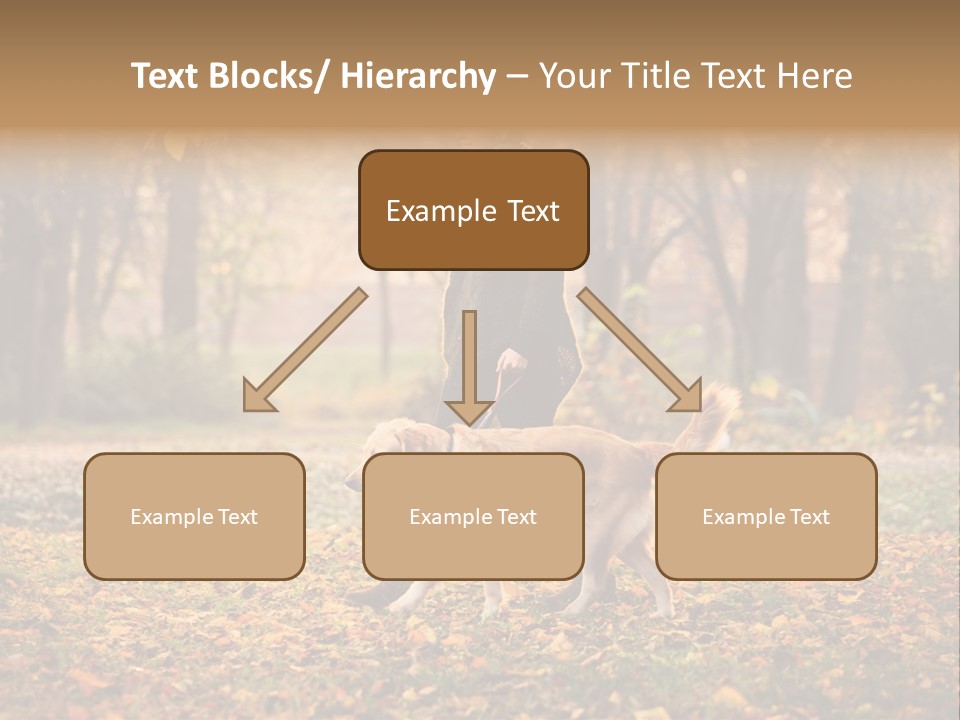 Text Blocks/ Hierarchy – Your Title Text Here

Example Text

Example Text

Example Text

Example Text